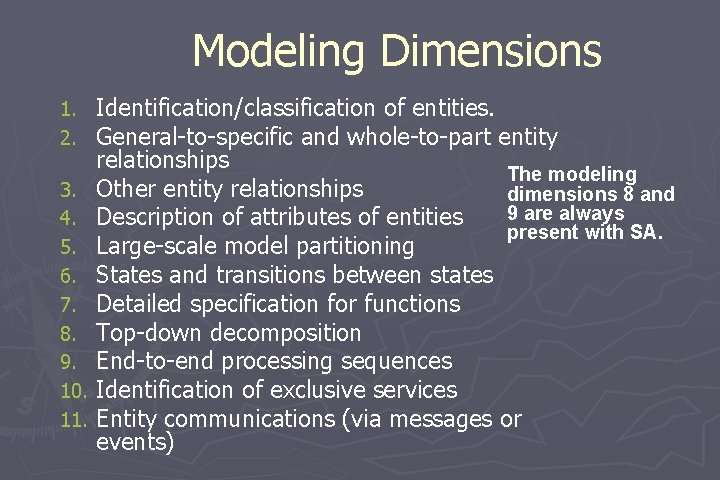 Modeling Dimensions

1. Identification/classification of entities.
2. General-to-specific and whole-to-part entity relationships
3. Other entity relationships
4. Description of attributes of entities
5. Large-scale model partitioning
6. States and transitions between states
7. Detailed specification for functions
8. Top-down decomposition
9. End-to-end processing sequences
10. Identification of exclusive services
11. Entity communications (via messages or events)

The modeling dimensions 8 and 9 are always present with SA.